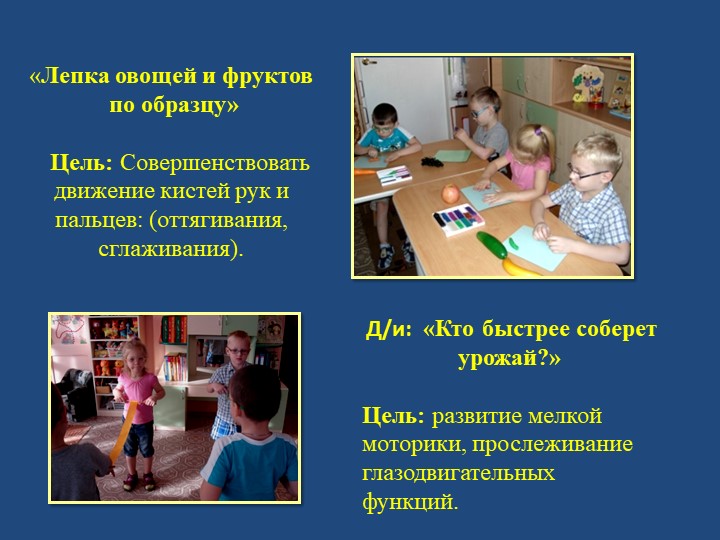 «Лепка овощей и фруктов по образцу»

Цель: Совершенствовать движение кистей рук и пальцев: (оттягивания, сглаживания).

Д/и: «Кто быстрее соберет урожай?»

Цель: развитие мелкой моторики, прослеживание глазодвигательных функций.